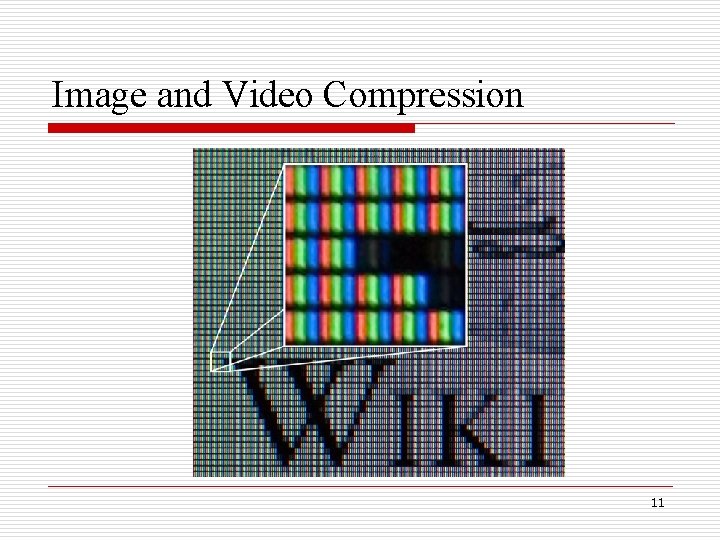 Image and Video Compression

WIKI

11